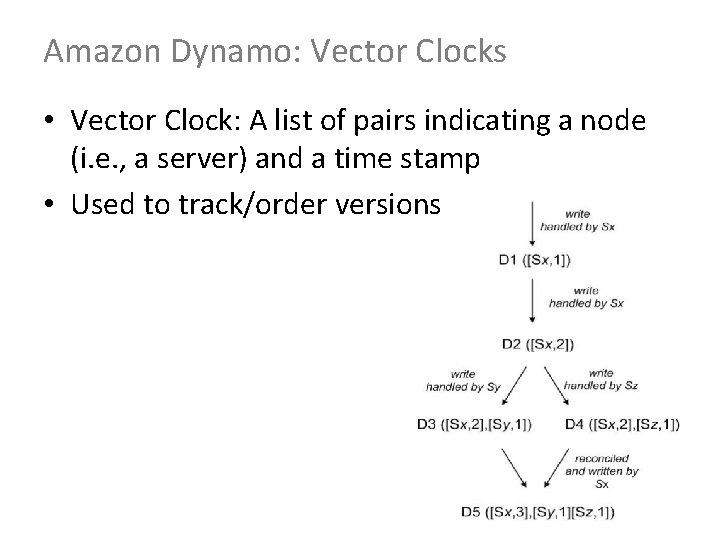 Amazon Dynamo: Vector Clocks

• Vector Clock: A list of pairs indicating a node (i.e., a server) and a time stamp
• Used to track/order versions

write handled by Sx

D1 ([Sx,1])

write handled by Sx

D2 ([Sx,2])

write handled by Sy

write handled by Sz

D3 ([Sx,2],[Sy,1])

D4 ([Sx,2],[Sz,1])

reconciled and written by Sx

D5 ([Sx,3],[Sy,1][Sz,1])